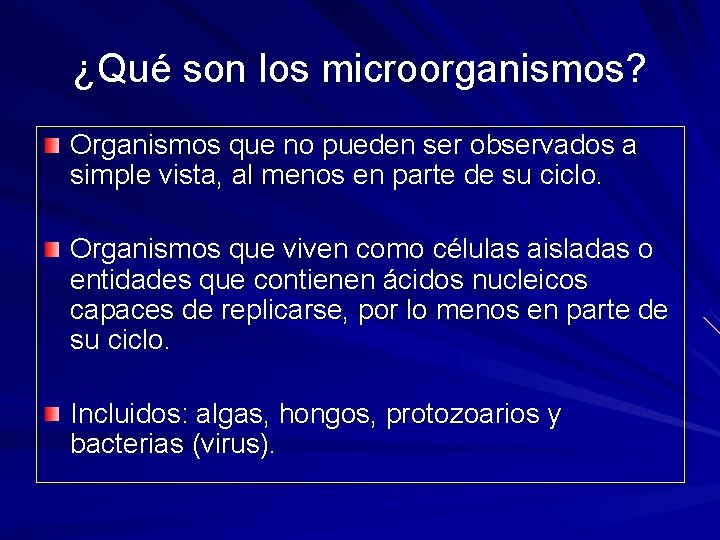 ¿Qué son los microorganismos?

Organismos que no pueden ser observados a simple vista, al menos en parte de su ciclo.

Organismos que viven como células aisladas o entidades que contienen ácidos nucleicos capaces de replicarse, por lo menos en parte de su ciclo.

Incluidos: algas, hongos, protozoarios y bacterias (virus).